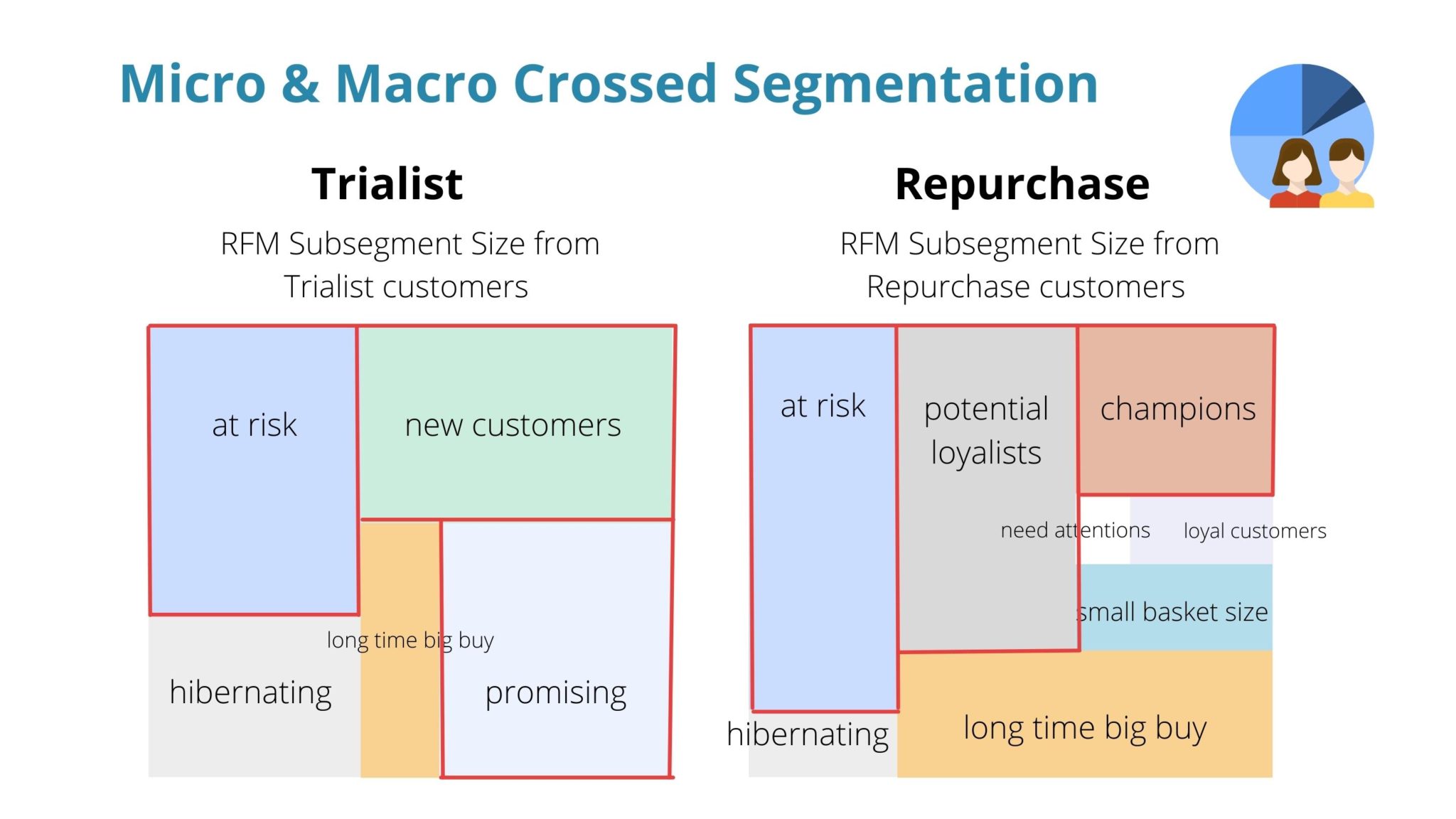 Micro & Macro Crossed Segmentation

Trialist

RFM Subsegment Size from Trialist customers

at risk

new customers

long time big buy

hibernating

promising

Repurchase

RFM Subsegment Size from Repurchase customers

at risk

potential loyalists

champions

need attentions

loyal customers

small basket size

hibernating

long time big buy